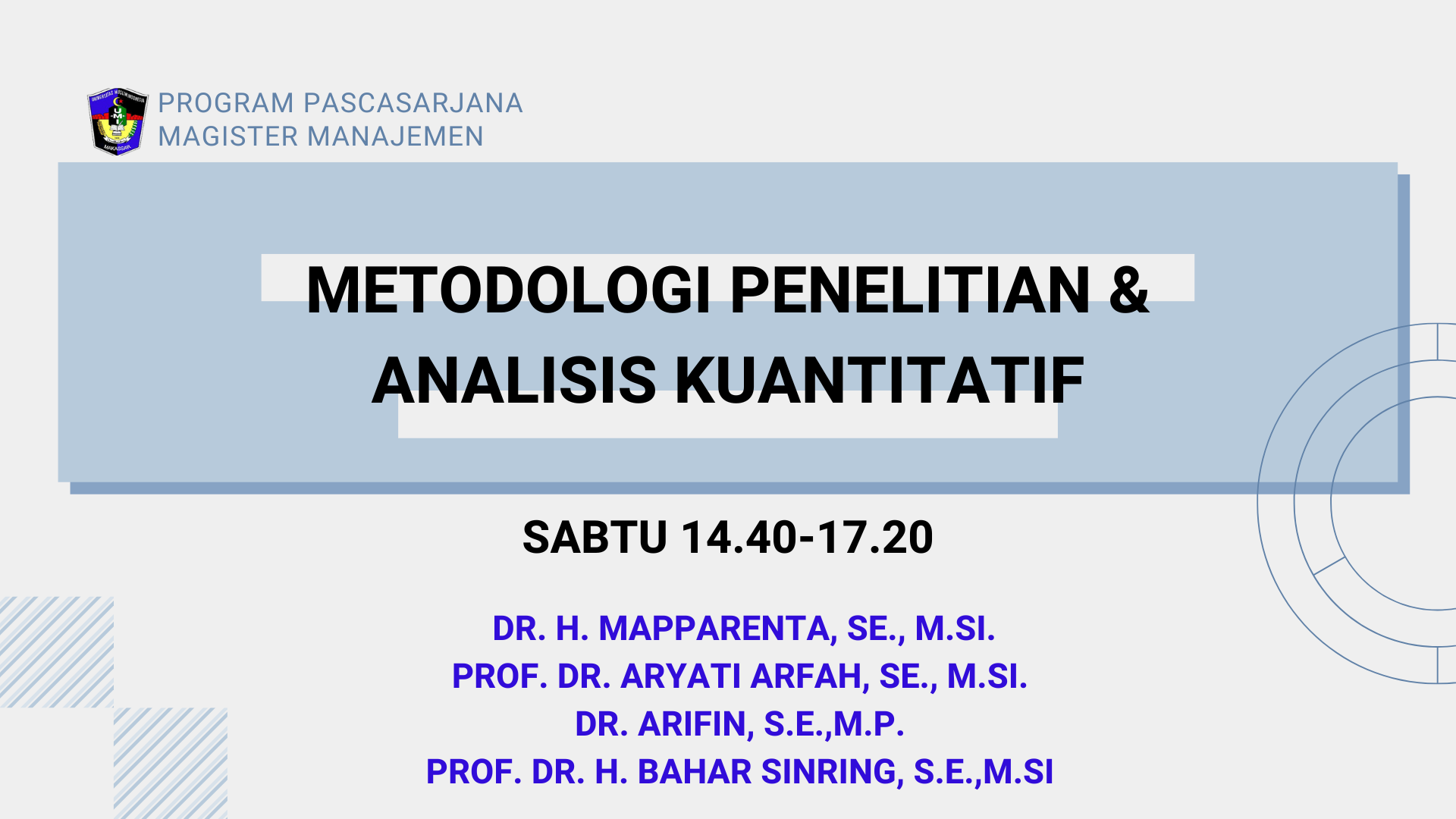 UNIVERSITAS MUSLIM INDONESIA
UMI
MAKASSAR

PROGRAM PASCASARJANA
MAGISTER MANAJEMEN

METODOLOGI PENELITIAN & ANALISIS KUANTITATIF

SABTU 14.40-17.20

DR. H. MAPPARENTA, SE., M.SI.
PROF. DR. ARYATI ARFAH, SE., M.SI.
DR. ARIFIN, S.E.,M.P.
PROF. DR. H. BAHAR SINRING, S.E.,M.SI